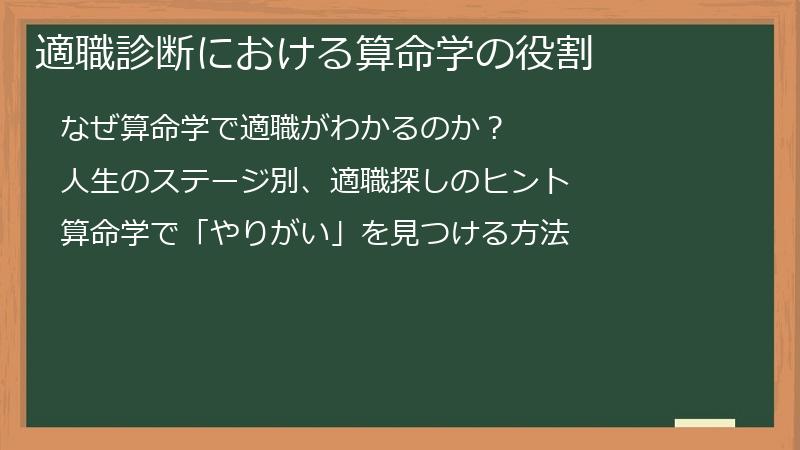 適職診断における算命学の役割

なぜ算命学で適職がわかるのか？

人生のステージ別、適職探しのヒント

算命学で「やりがい」を見つける方法